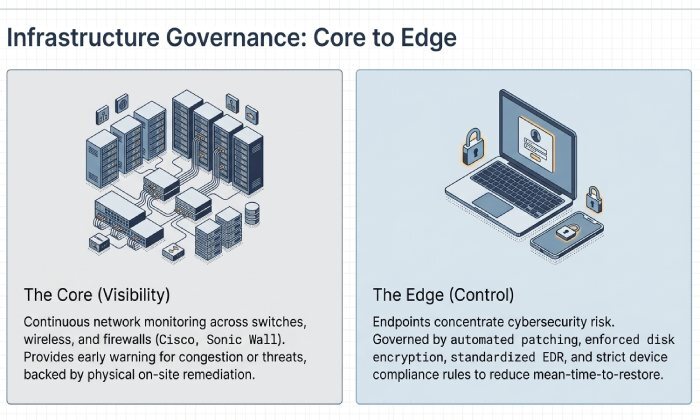 Infrastructure Governance: Core to Edge

The Core (Visibility)

Continuous network monitoring across switches, wireless, and firewalls (Cisco, Sonic Wall). Provides early warning for congestion or threats, backed by physical on-site remediation.

The Edge (Control)

Endpoints concentrate cybersecurity risk. Governed by automated patching, enforced disk encryption, standardized EDR, and strict device compliance rules to reduce mean-time-to-restore.